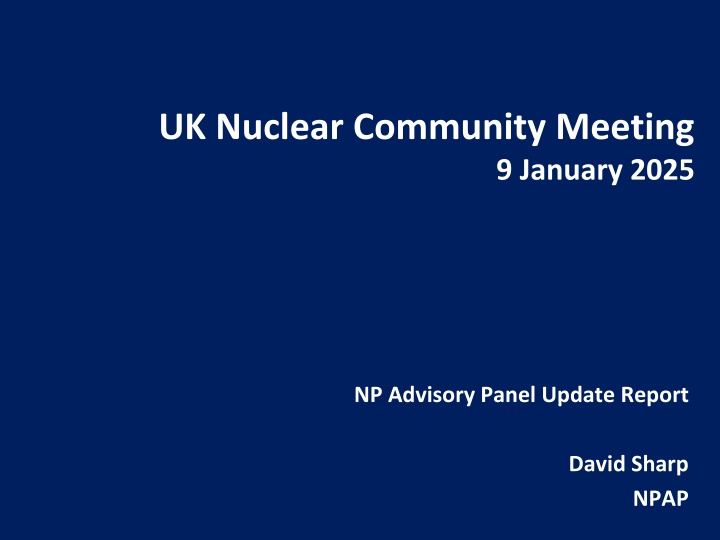 UK Nuclear Community Meeting
9 January 2025

NP Advisory Panel Update Report

David Sharp
NPAP